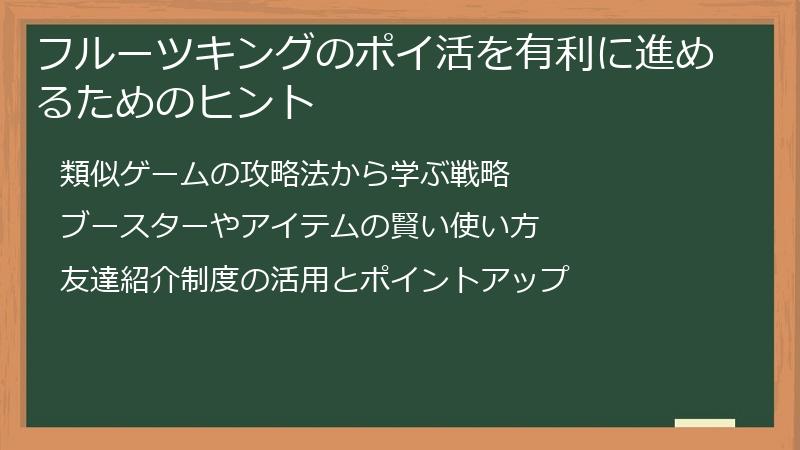 フルーツキングのポイ活を有利に進めるためのヒント

類似ゲームの攻略法から学ぶ戦略

ブースターやアイテムの賢い使い方

友達紹介制度の活用とポイントアップ